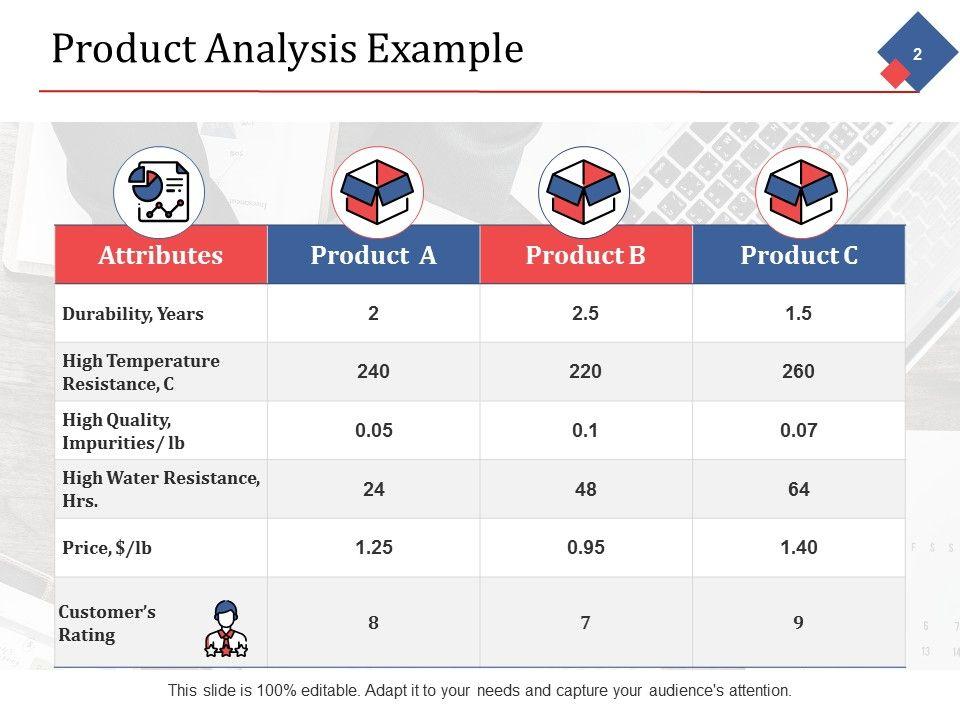 Product Analysis Example

2

| Attributes | Product A | Product B | Product C |
|---|---|---|---|
| Durability, Years | 2 | 2.5 | 1.5 |
| High Temperature Resistance, C | 240 | 220 | 260 |
| High Quality, Impurities/ lb | 0.05 | 0.1 | 0.07 |
| High Water Resistance, Hrs. | 24 | 48 | 64 |
| Price, $/lb | 1.25 | 0.95 | 1.40 |
| Customer's Rating | 8 | 7 | 9 |

This slide is 100% editable. Adapt it to your needs and capture your audience's attention.